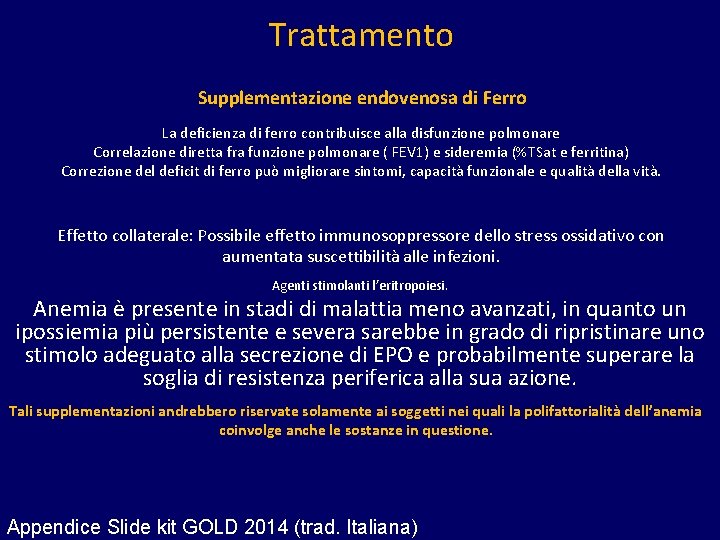 Trattamento

Supplementazione endovenosa di Ferro

La deficienza di ferro contribuisce alla disfunzione polmonare
Correlazione diretta fra funzione polmonare ( FEV1) e sideremia (%TSat e ferritina)
Correzione del deficit di ferro può migliorare sintomi, capacità funzionale e qualità della vità.

Effetto collaterale: Possibile effetto immunosoppressore dello stress ossidativo con aumentata suscettibilità alle infezioni.

Agenti stimolanti l'eritropoiesi.

Anemia è presente in stadi di malattia meno avanzati, in quanto un ipossiemia più persistente e severa sarebbe in grado di ripristinare uno stimolo adeguato alla secrezione di EPO e probabilmente superare la soglia di resistenza periferica alla sua azione.

Tali supplementazioni andrebbero riservate solamente ai soggetti nei quali la polifattorialità dell'anemia coinvolge anche le sostanze in questione.

Appendice Slide kit GOLD 2014 (trad. Italiana)